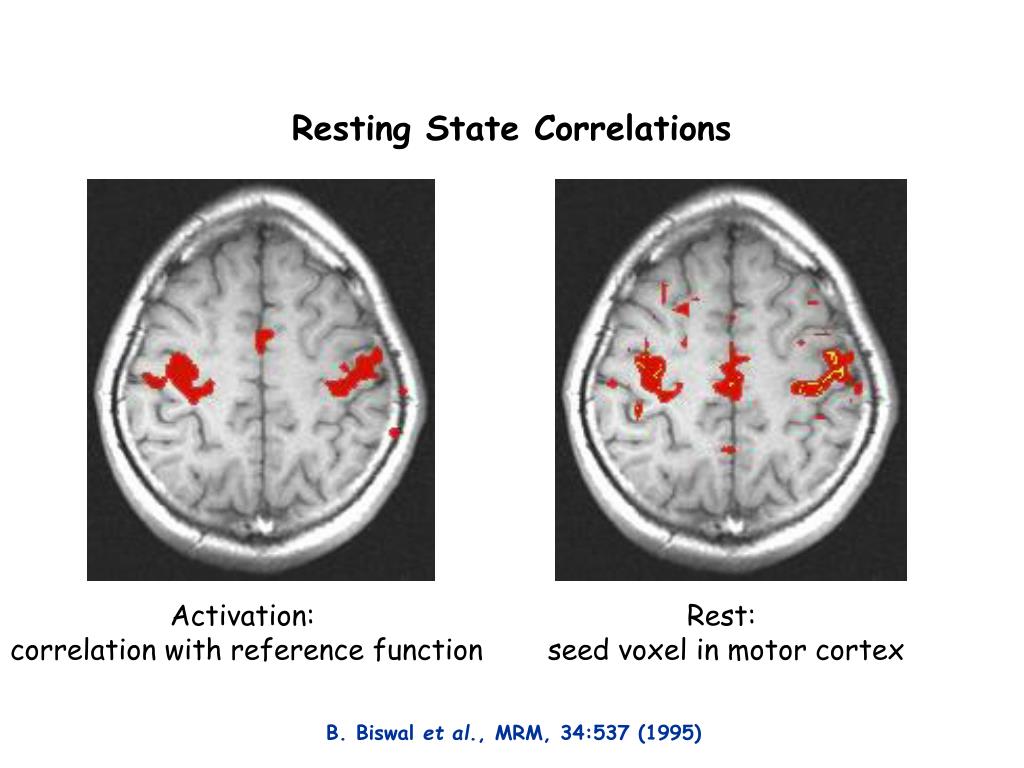 Resting State Correlations

Activation:
correlation with reference function

Rest:
seed voxel in motor cortex

B. Biswal et al., MRM, 34:537 (1995)